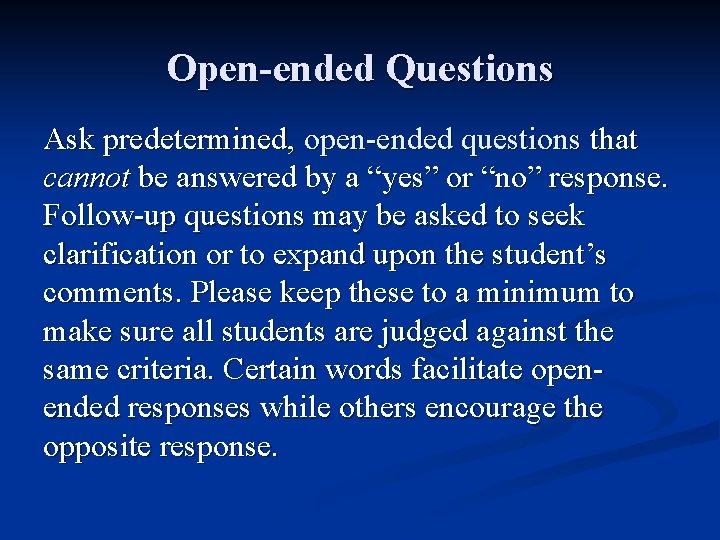 Open-ended Questions

Ask predetermined, open-ended questions that cannot be answered by a “yes” or “no” response. Follow-up questions may be asked to seek clarification or to expand upon the student’s comments. Please keep these to a minimum to make sure all students are judged against the same criteria. Certain words facilitate open-ended responses while others encourage the opposite response.